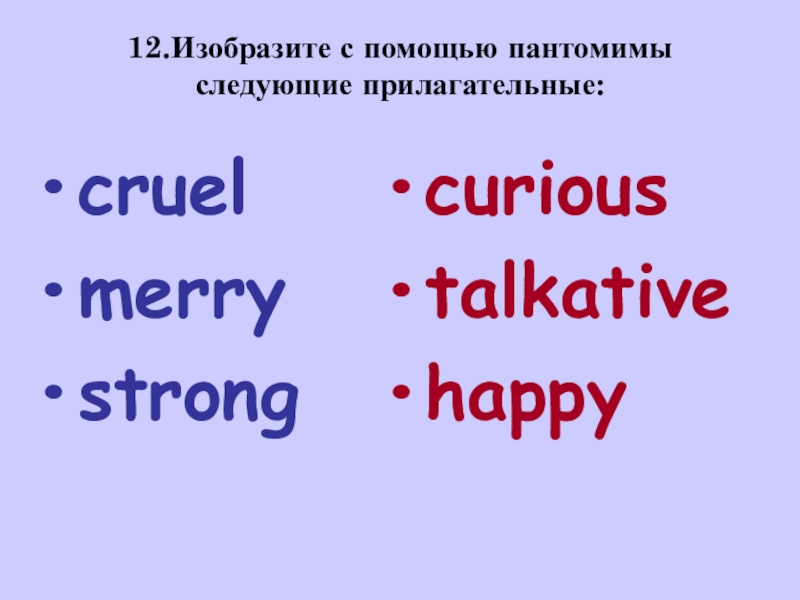 12.Изобразите с помощью пантомимы следующие прилагательные:

• cruel
• merry
• strong

• curious
• talkative
• happy